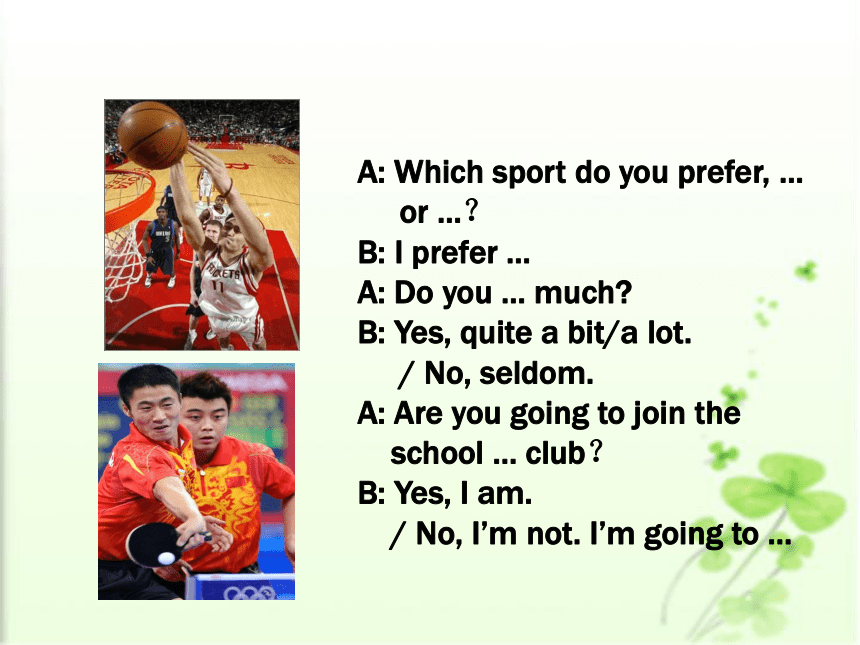 A: Which sport do you prefer, … or …?
B: I prefer …
A: Do you … much?
B: Yes, quite a bit/a lot.
/ No, seldom.
A: Are you going to join the school … club?
B: Yes, I am.
/ No, I'm not. I'm going to …